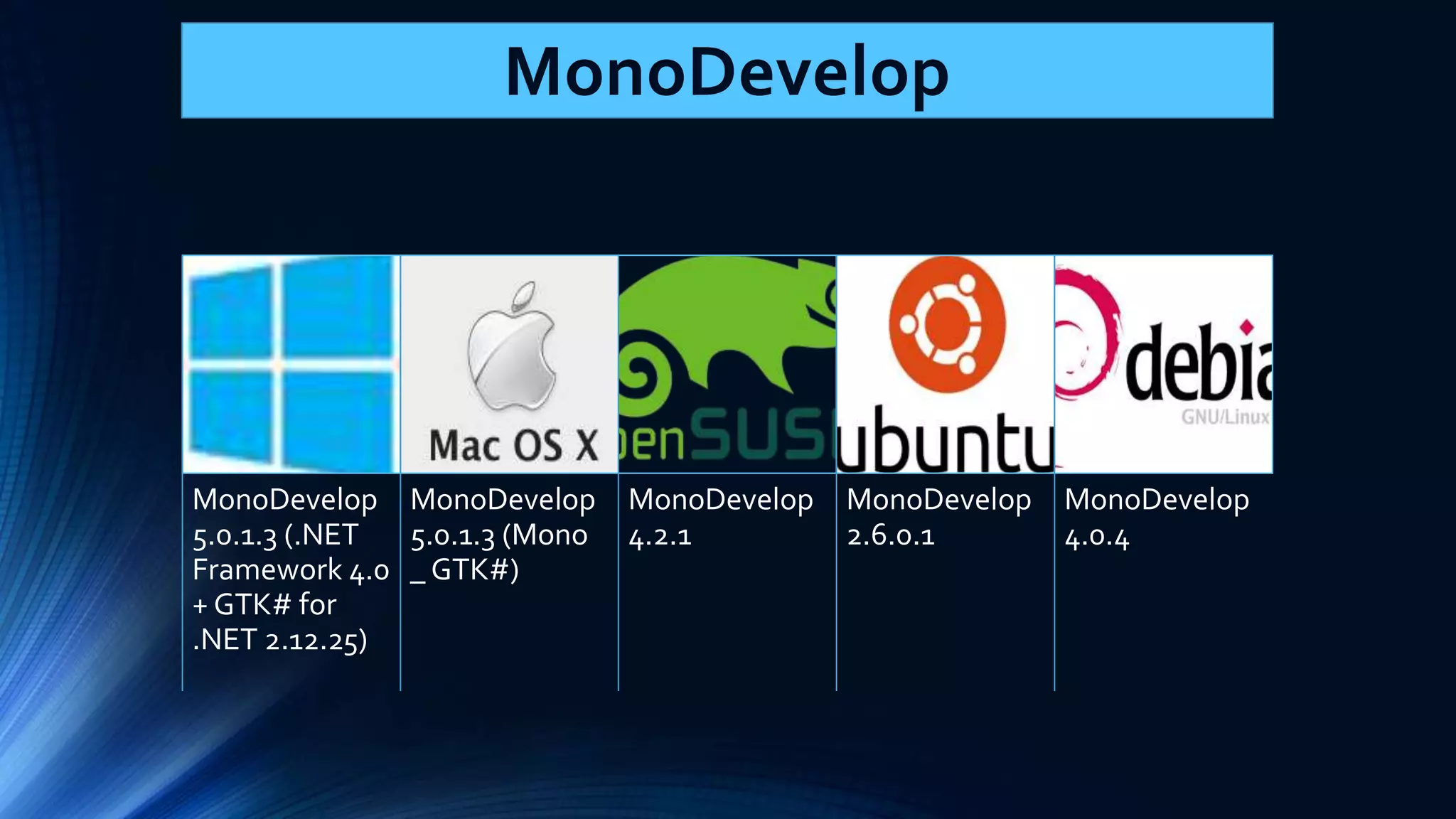 MonoDevelop

| | Mac OS X | enSUS | ubuntu | debia GNU/Linux |
|---|---|---|---|---|
| MonoDevelop 5.0.1.3 (.NET Framework 4.0 + GTK# for .NET 2.12.25) | MonoDevelop 5.0.1.3 (Mono _ GTK#) | MonoDevelop 4.2.1 | MonoDevelop 2.6.0.1 | MonoDevelop 4.0.4 |